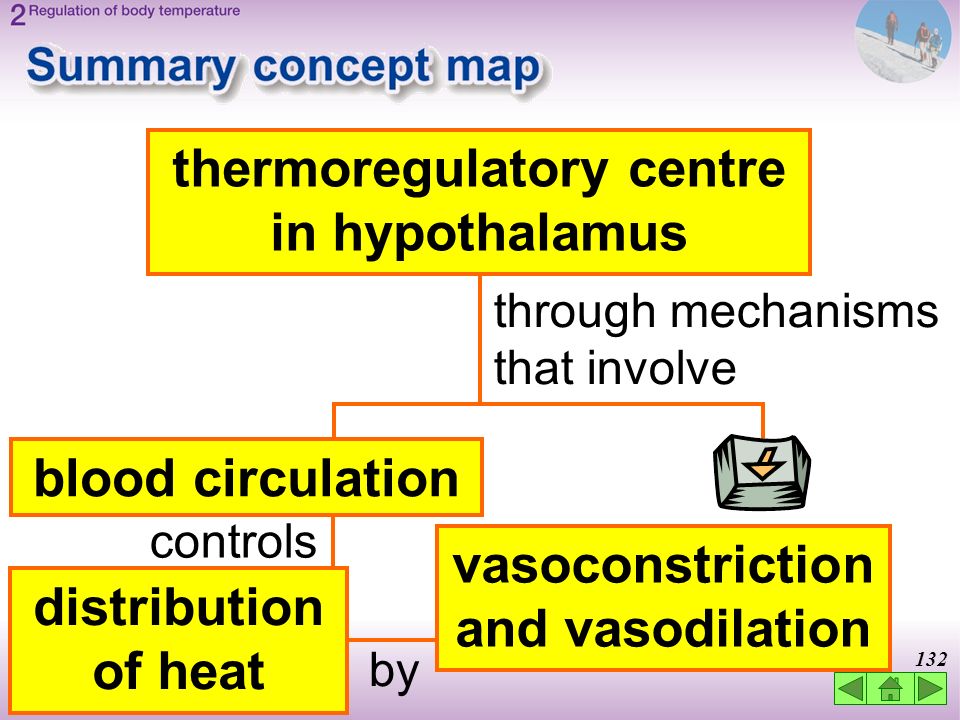 2 Regulation of body temperature

Summary concept map

thermoregulatory centre in hypothalamus

through mechanisms that involve

blood circulation

controls

distribution of heat

by

vasoconstriction and vasodilation

132